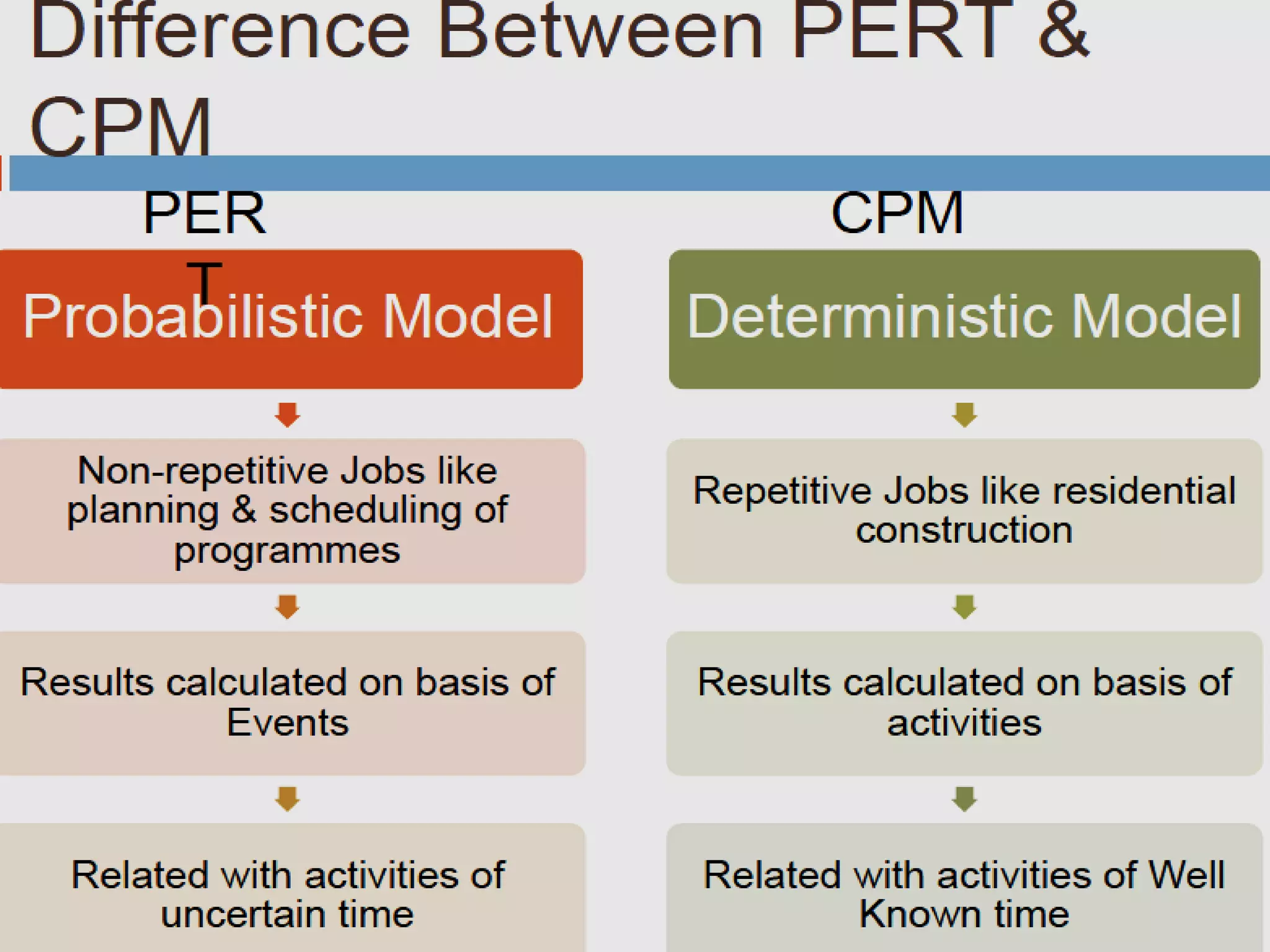 Difference Between PERT & CPM

PER
T

Probabilistic Model

Non-repetitive Jobs like planning & scheduling of programmes

Results calculated on basis of Events

Related with activities of uncertain time

CPM

Deterministic Model

Repetitive Jobs like residential construction

Results calculated on basis of activities

Related with activities of Well Known time